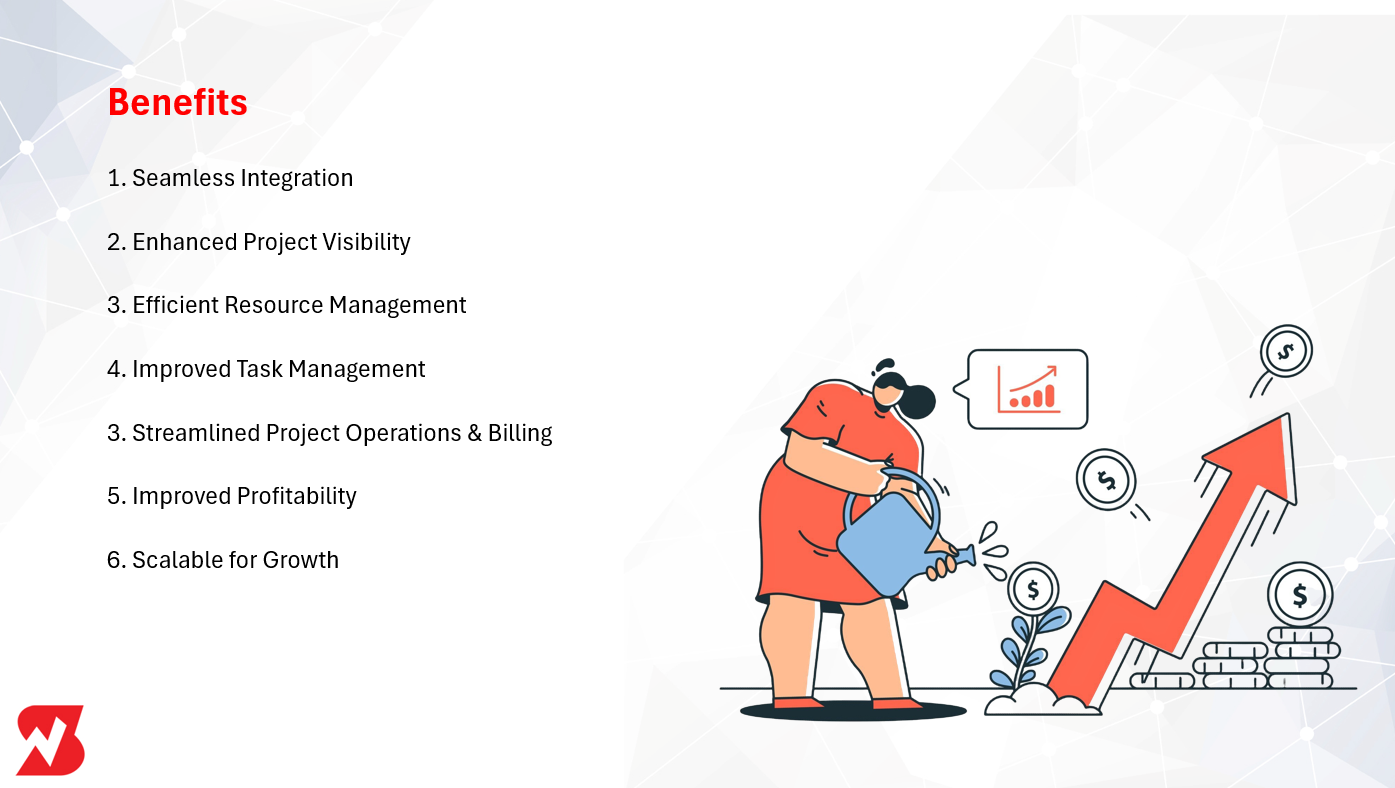 Benefits

1. Seamless Integration

2. Enhanced Project Visibility

3. Efficient Resource Management

4. Improved Task Management

3. Streamlined Project Operations & Billing

5. Improved Profitability

6. Scalable for Growth

$

$

$

$